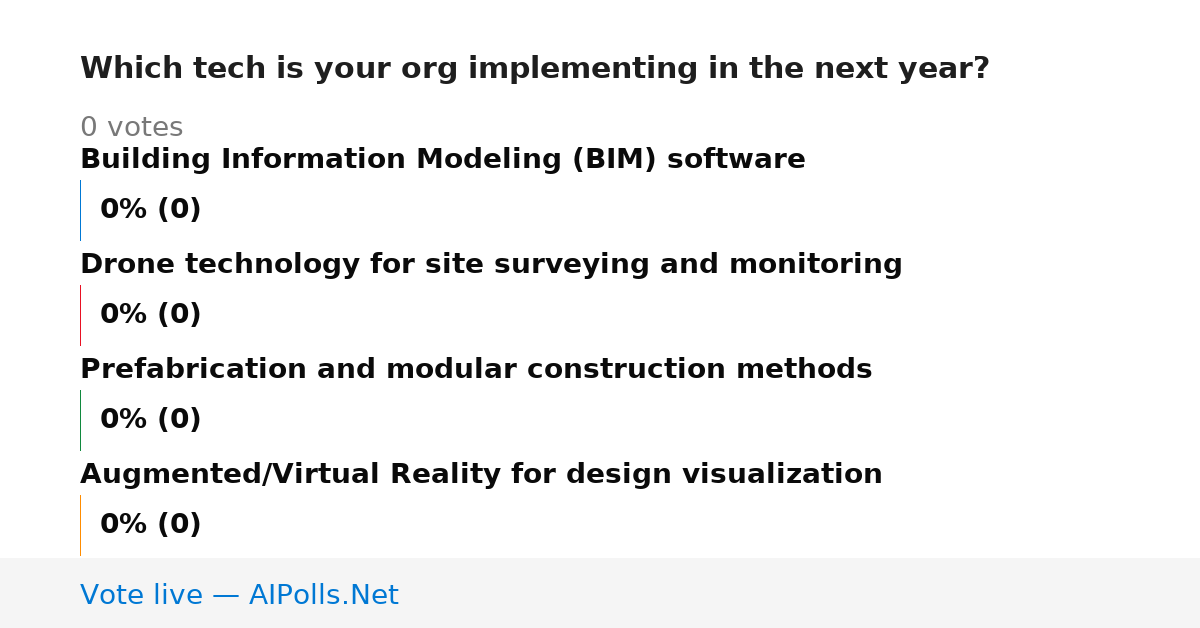 Which tech is your org implementing in the next year?

0 votes

Building Information Modeling (BIM) software

0% (0)

Drone technology for site surveying and monitoring

0% (0)

Prefabrication and modular construction methods

0% (0)

Augmented/Virtual Reality for design visualization

0% (0)

Vote live — AIPolls.Net